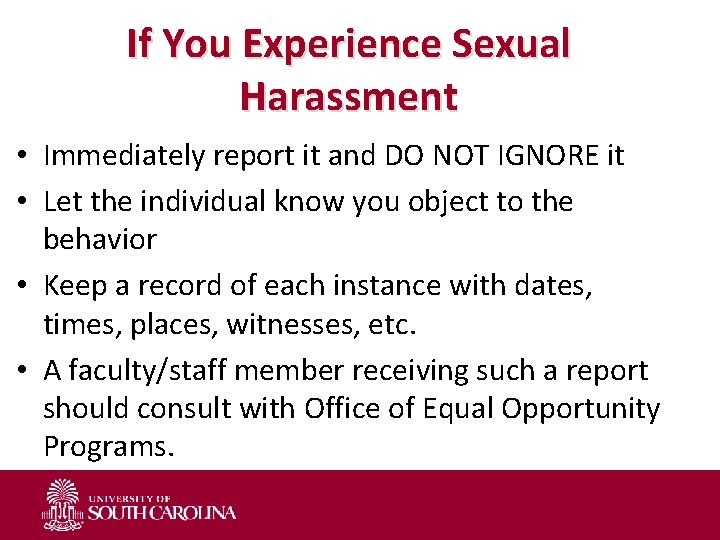 If You Experience Sexual Harassment

• Immediately report it and DO NOT IGNORE it
• Let the individual know you object to the behavior
• Keep a record of each instance with dates, times, places, witnesses, etc.
• A faculty/staff member receiving such a report should consult with Office of Equal Opportunity Programs.

UNIVERSITY OF SOUTH CAROLINA